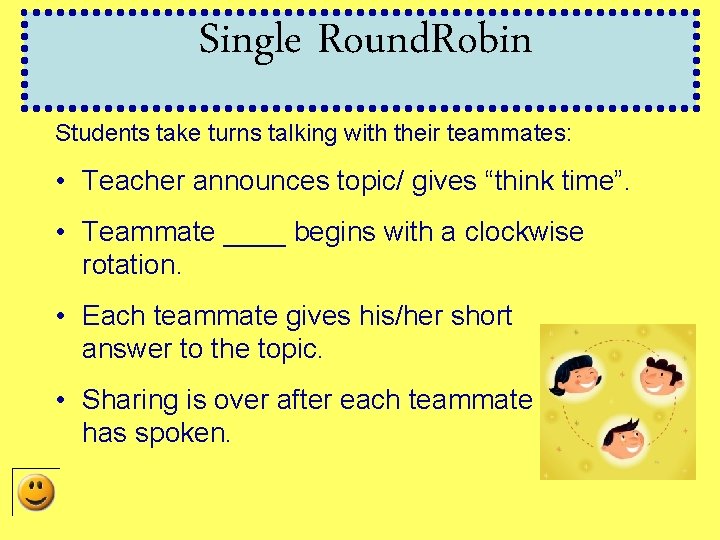 Single RoundRobin

Students take turns talking with their teammates:

• Teacher announces topic/ gives “think time”.

• Teammate ____ begins with a clockwise rotation.

• Each teammate gives his/her short answer to the topic.

• Sharing is over after each teammate has spoken.